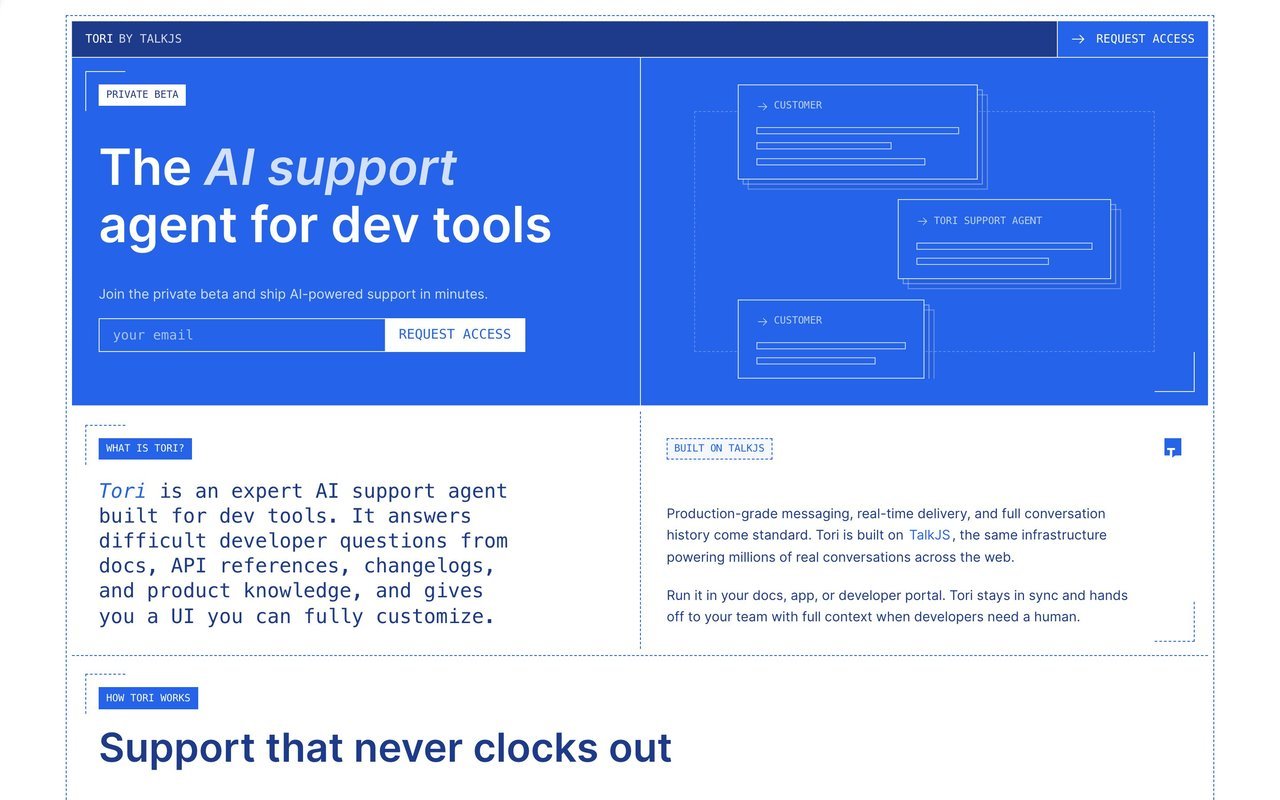 TORI BY TALKJS

→ REQUEST ACCESS

PRIVATE BETA

The AI support agent for dev tools

Join the private beta and ship AI-powered support in minutes.

your email

REQUEST ACCESS

→ CUSTOMER

→ TORI SUPPORT AGENT

→ CUSTOMER

WHAT IS TORI?

Tori is an expert AI support agent built for dev tools. It answers difficult developer questions from docs, API references, changelogs, and product knowledge, and gives you a UI you can fully customize.

BUILT ON TALKJS

Production-grade messaging, real-time delivery, and full conversation history come standard. Tori is built on TalkJS, the same infrastructure powering millions of real conversations across the web.

Run it in your docs, app, or developer portal. Tori stays in sync and hands off to your team with full context when developers need a human.

HOW TORI WORKS

Support that never clocks out